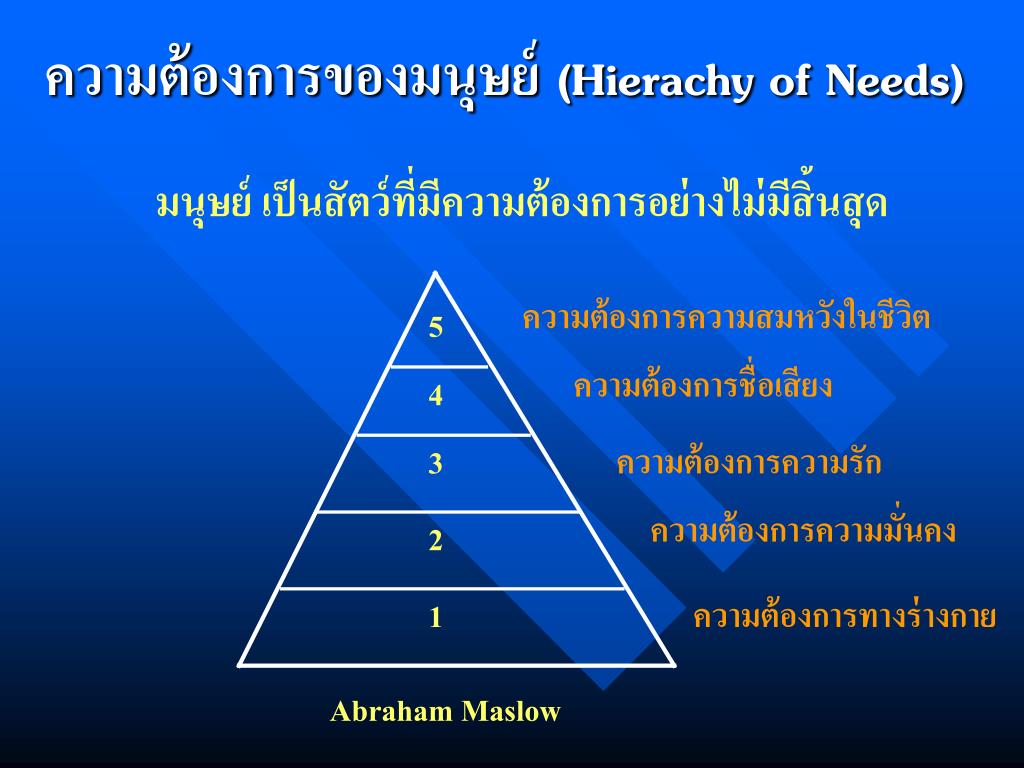 ความต้องการของมนุษย์ (Hierachy of Needs)

มนุษย์ เป็นสัตว์ที่มีความต้องการอย่างไม่มีสิ้นสุด

5 ความต้องการความสมหวังในชีวิต

4 ความต้องการชื่อเสียง

3 ความต้องการความรัก

2 ความต้องการความมั่นคง

1 ความต้องการทางร่างกาย

Abraham Maslow